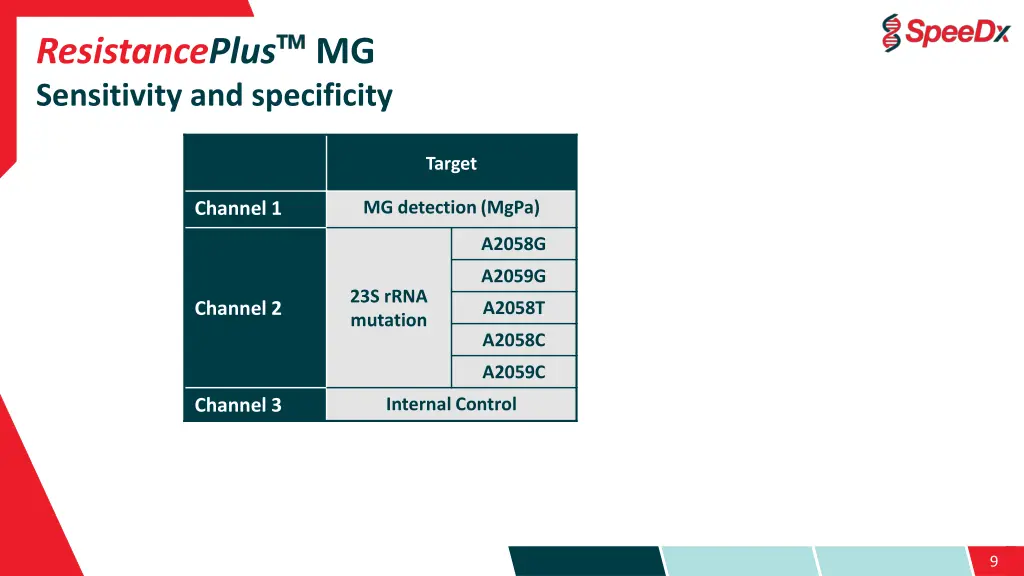 ResistancePlus™ MG
Sensitivity and specificity

SpeeDx

| | Target | |
|---|---|---|
| Channel 1 | MG detection (MgPa) | |
| Channel 2 | 23S rRNA mutation | A2058G |
| | | A2059G |
| | | A2058T |
| | | A2058C |
| | | A2059C |
| Channel 3 | Internal Control | |

9